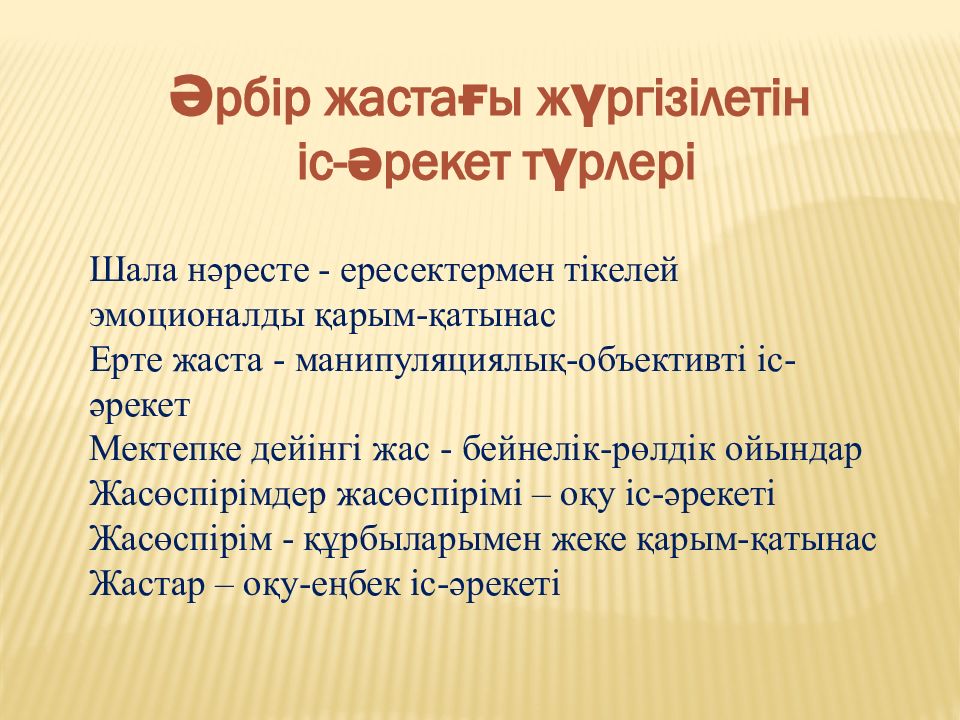 Әрбір жастағы жүргізілетін іс-әрекет түрлері

Шала нәресте - ересектермен тікелей эмоционалды қарым-қатынас
Ерте жаста - манипуляциялық-объективті іс-әрекет
Мектепке дейінгі жас - бейнелік-рөлдік ойындар
Жасөспірімдер жасөспірімі – оқу іс-әрекеті
Жасөспірім - құрбыларымен жеке қарым-қатынас
Жастар – оқу-еңбек іс-әрекеті